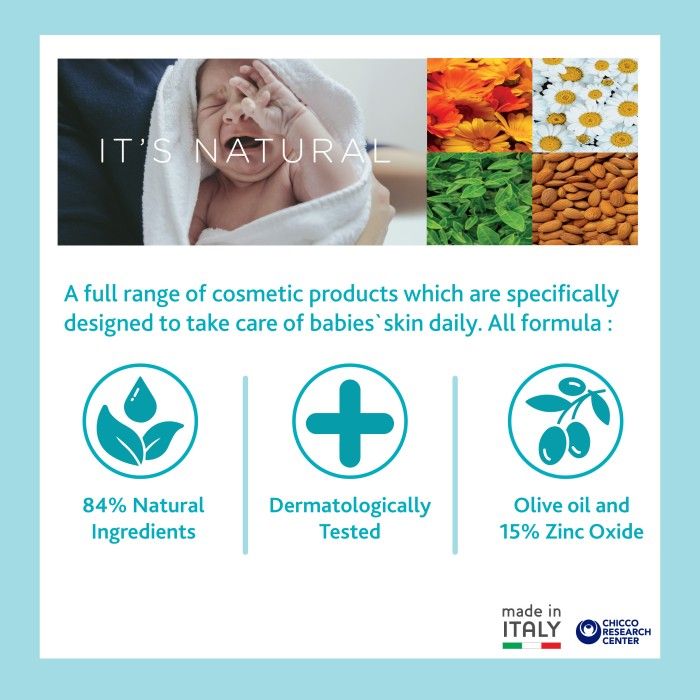 IT'S NATURAL

A full range of cosmetic products which are specifically designed to take care of babies`skin daily. All formula :

84% Natural Ingredients

Dermatologically Tested

Olive oil and 15% Zinc Oxide

made in ITALY

CHICCO RESEARCH CENTER